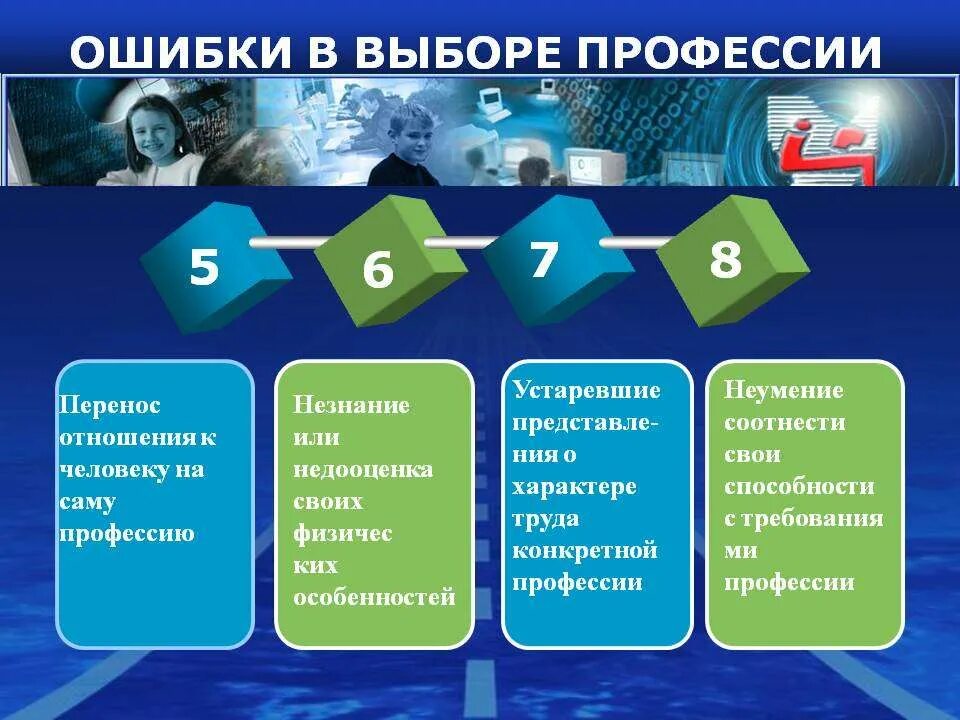 ОШИБКИ В ВЫБОРЕ ПРОФЕССИИ

5

6

7

8

Перенос отношения к человеку на саму профессию

Незнание или недооценка своих физичес ких особенностей

Устаревшие представления о характере труда конкретной профессии

Неумение соотнести свои способности с требования ми профессии